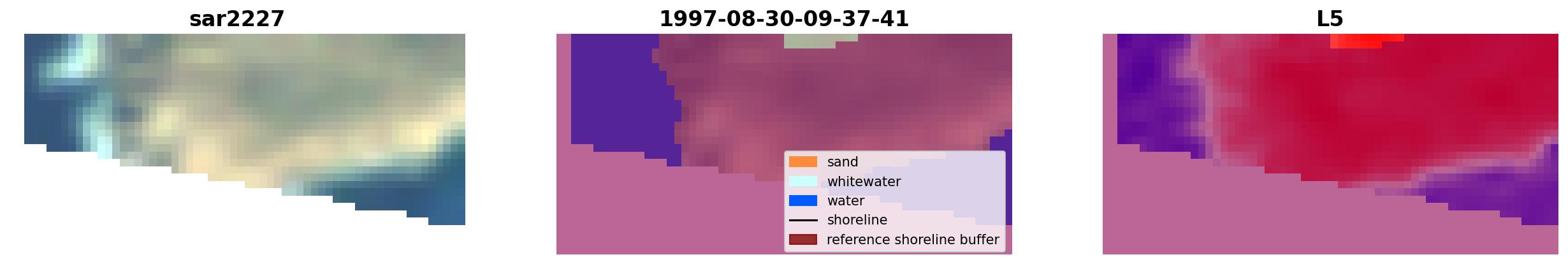 sar2227

1997-08-30-09-37-41

sand
whitewater
water
shoreline
reference shoreline buffer

L5